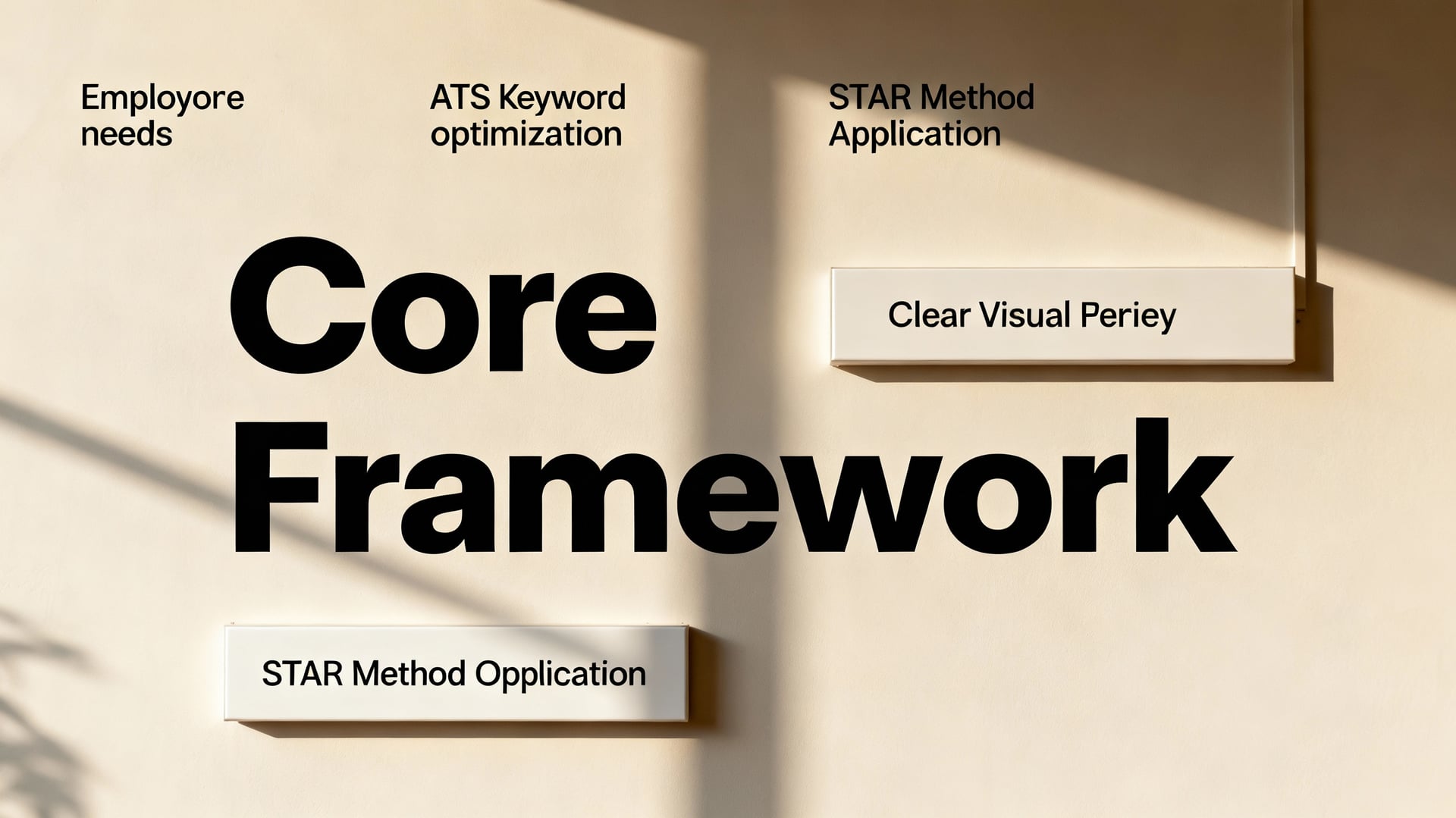 Employore needs

ATS Keyword optimization

STAR Method Application

Core Framework

Clear Visual Periey

STAR Method Opplication